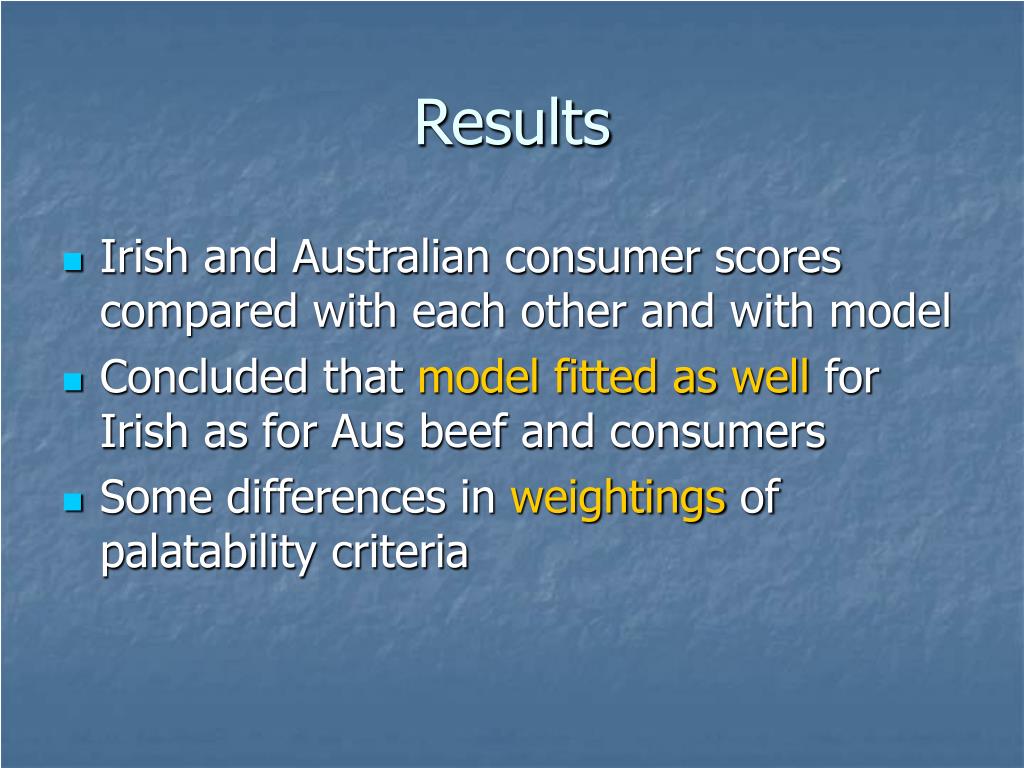 Results

- Irish and Australian consumer scores compared with each other and with model
- Concluded that model fitted as well for Irish as for Aus beef and consumers
- Some differences in weightings of palatability criteria